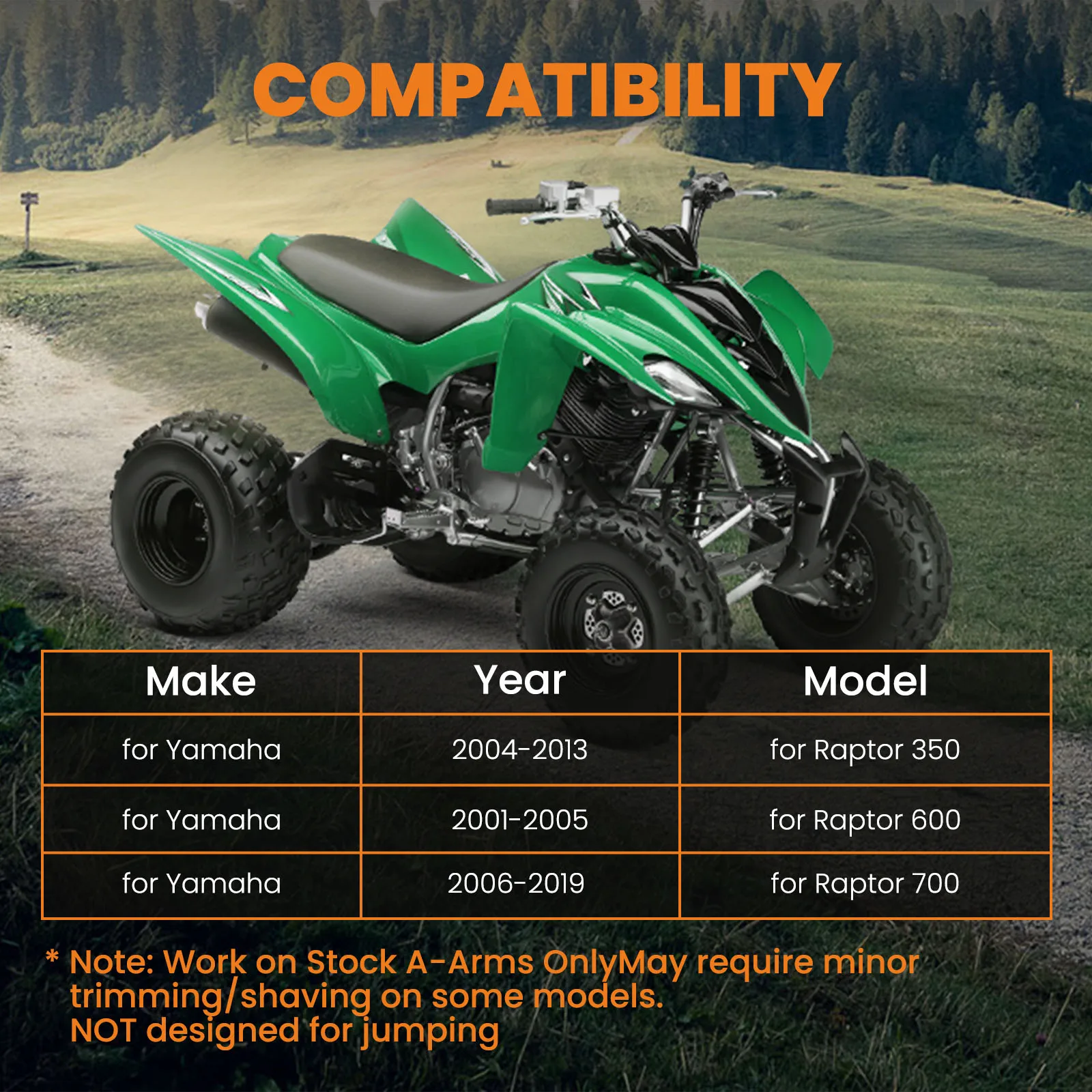 COMPATIBILITY

| Make | Year | Model |
|---|---|---|
| for Yamaha | 2004-2013 | for Raptor 350 |
| for Yamaha | 2001-2005 | for Raptor 600 |
| for Yamaha | 2006-2019 | for Raptor 700 |

* Note: Work on Stock A-Arms OnlyMay require minor trimming/shaving on some models.
NOT designed for jumping